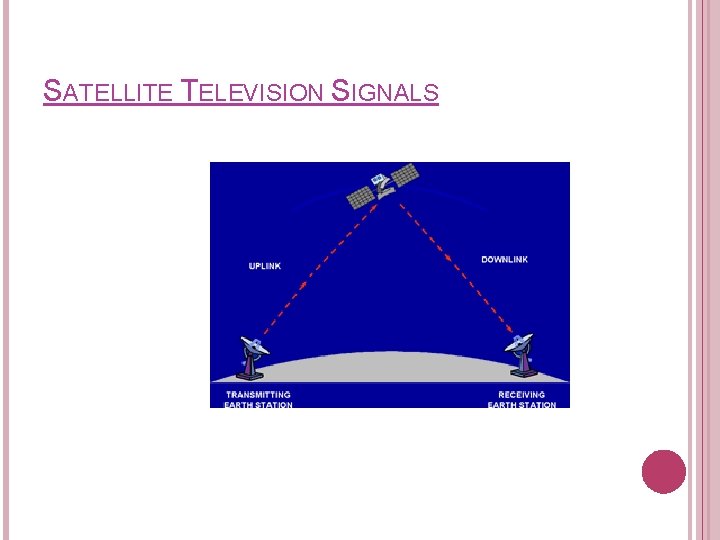 SATELLITE TELEVISION SIGNALS

UPLINK

DOWNLINK

TRANSMITTING EARTH STATION

RECEIVING EARTH STATION